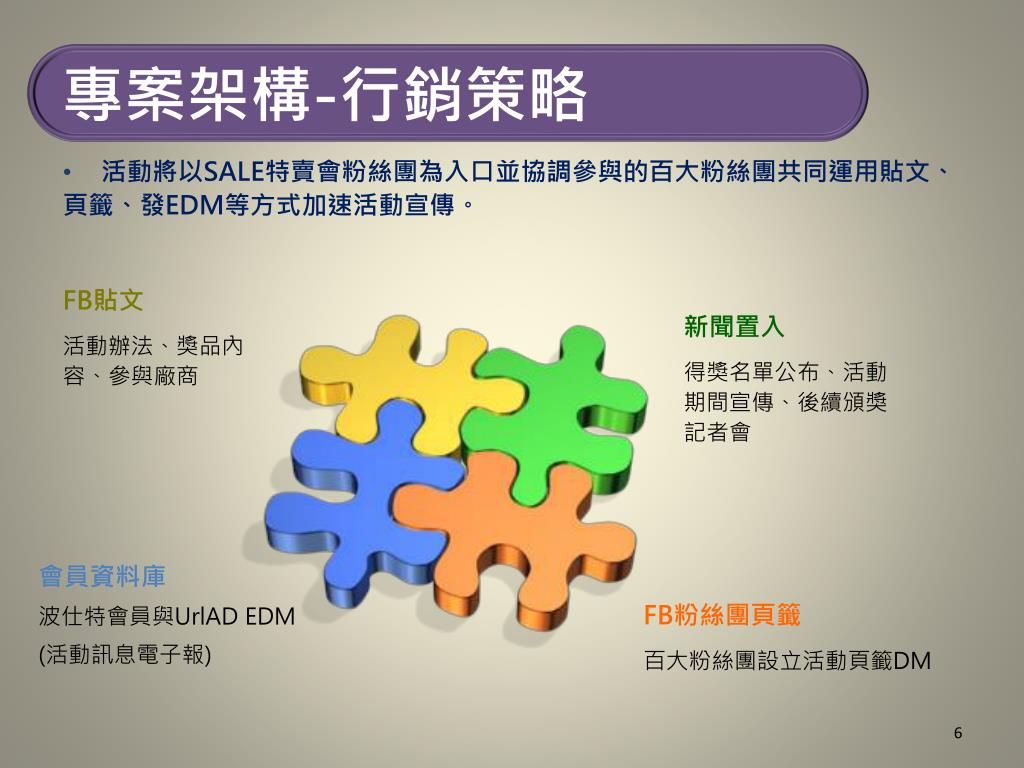 專案架構-行銷策略

• 活動將以SALE特賣會粉絲團為入口並協調參與的百大粉絲團共同運用貼文、頁籤、發EDM等方式加速活動宣傳。

FB貼文

活動辦法、獎品內容、參與廠商

新聞置入

得獎名單公布、活動期間宣傳、後續頒獎記者會

會員資料庫

波仕特會員與UrlAD EDM
(活動訊息電子報)

FB粉絲團頁籤

百大粉絲團設立活動頁籤DM

6